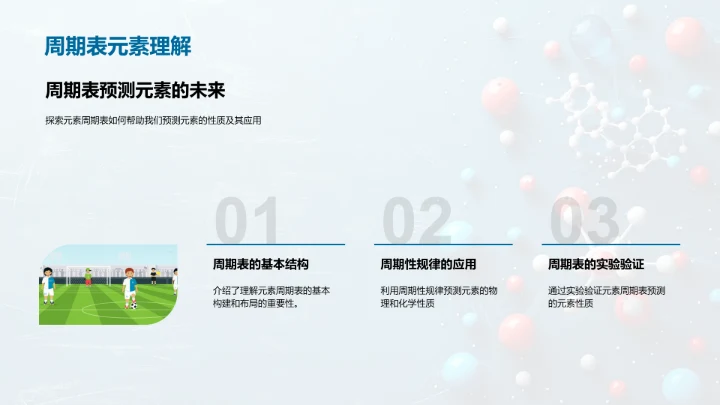 周期表元素理解

周期表预测元素的未来

探索元素周期表如何帮助我们预测元素的性质及其应用

01

周期表的基本结构

介绍了理解元素周期表的基本构建和布局的重要性。

02

周期性规律的应用

利用周期性规律预测元素的物理和化学性质

03

周期表的实验验证

通过实验验证元素周期表预测的元素性质